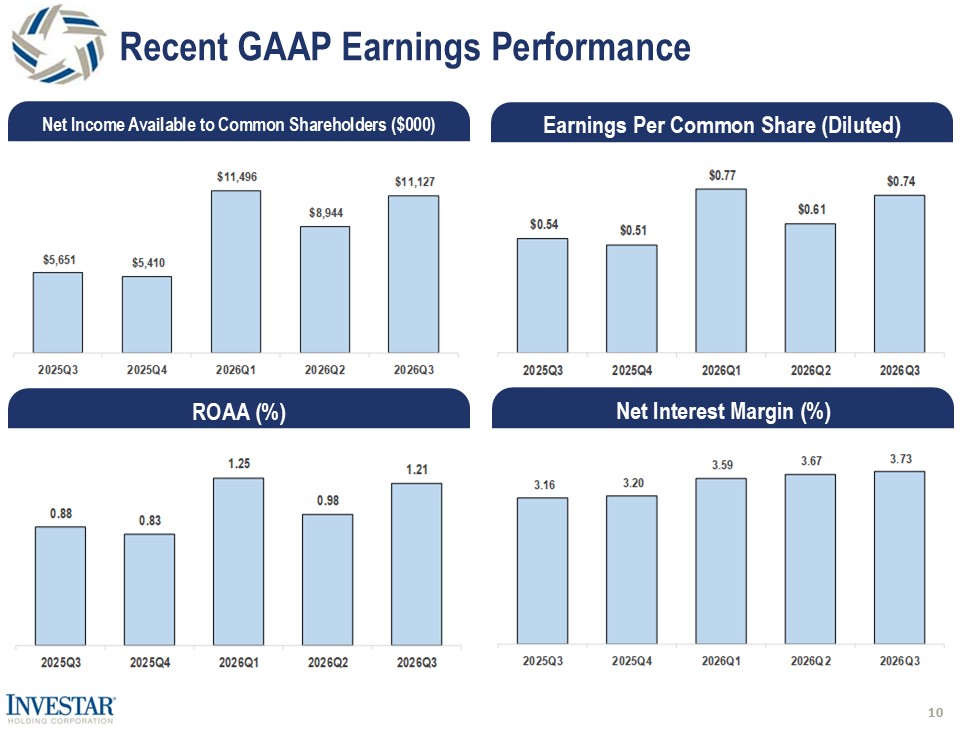 Recent GAAP Earnings Performance

Net Income Available to Common Shareholders ($000)

$5,651
$5,410
$11,496
$8,944
$11,127

2025Q3
2025Q4
2026Q1
2026Q2
2026Q3

Earnings Per Common Share (Diluted)

$0.54
$0.51
$0.77
$0.61
$0.74

2025Q3
2025Q4
2026Q1
2026Q2
2026Q3

ROAA (%)

0.88
0.83
1.25
0.98
1.21

2025Q3
2025Q4
2026Q1
2026Q2
2026Q3

Net Interest Margin (%)

3.16
3.20
3.59
3.67
3.73

2025Q3
2025Q4
2026Q1
2026Q2
2026Q3

INVESTAR
HOLDING CORPORATION

10